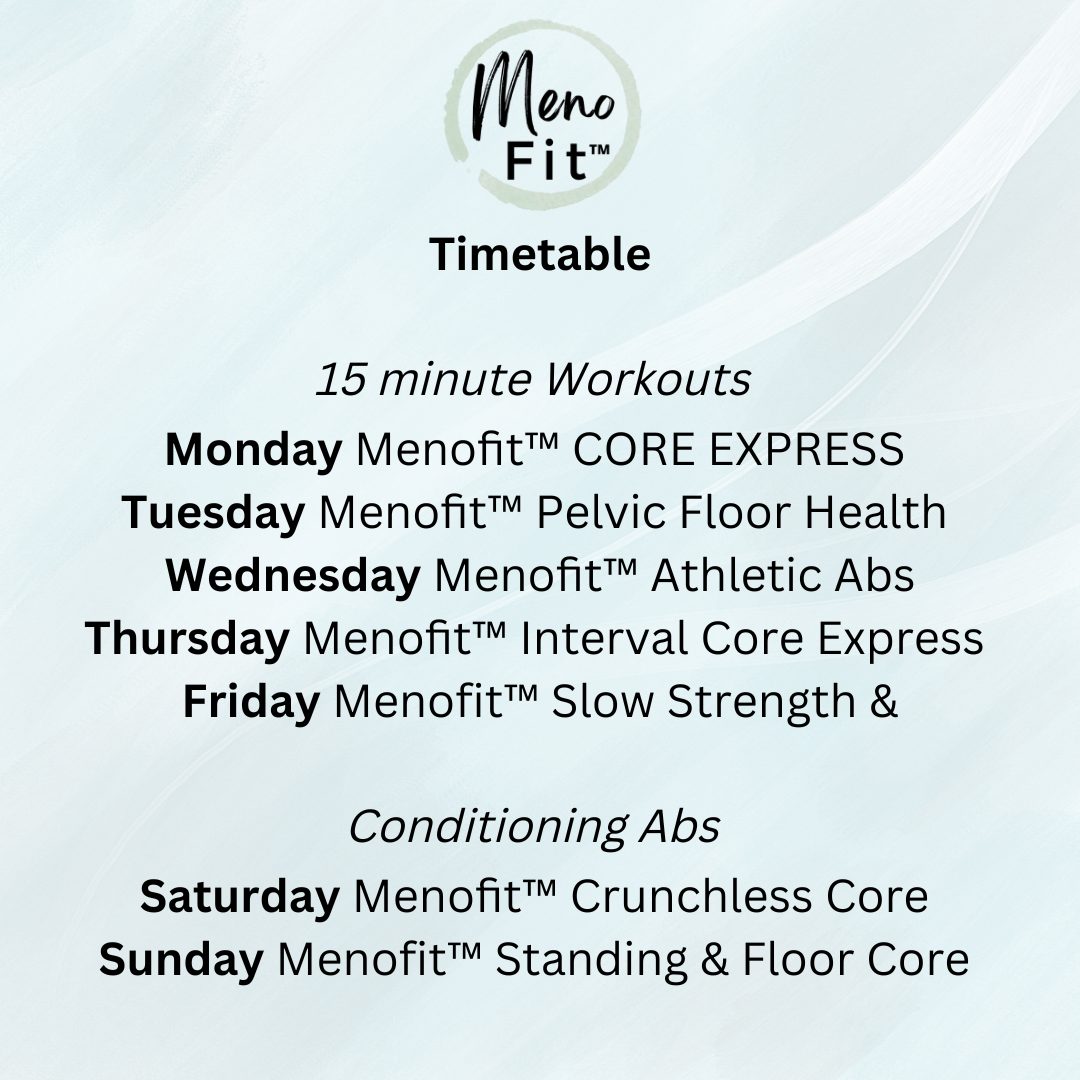 Meno Fit™

Timetable

15 minute Workouts

Monday Menofit™ CORE EXPRESS
Tuesday Menofit™ Pelvic Floor Health
Wednesday Menofit™ Athletic Abs
Thursday Menofit™ Interval Core Express
Friday Menofit™ Slow Strength &

Conditioning Abs

Saturday Menofit™ Crunchless Core
Sunday Menofit™ Standing & Floor Core